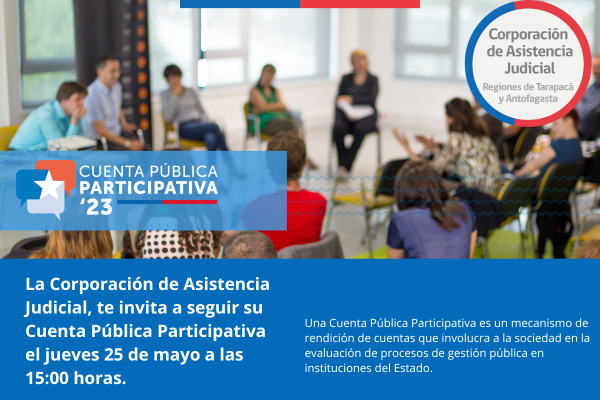 Corporación de Asistencia Judicial
Regiones de Tarapacá y Antofagasta

CUENTA PÚBLICA PARTICIPATIVA '23

La Corporación de Asistencia Judicial, te invita a seguir su Cuenta Pública Participativa el jueves 25 de mayo a las 15:00 horas.

Una Cuenta Pública Participativa es un mecanismo de rendición de cuentas que involucra a la sociedad en la evaluación de procesos de gestión pública en instituciones del Estado.